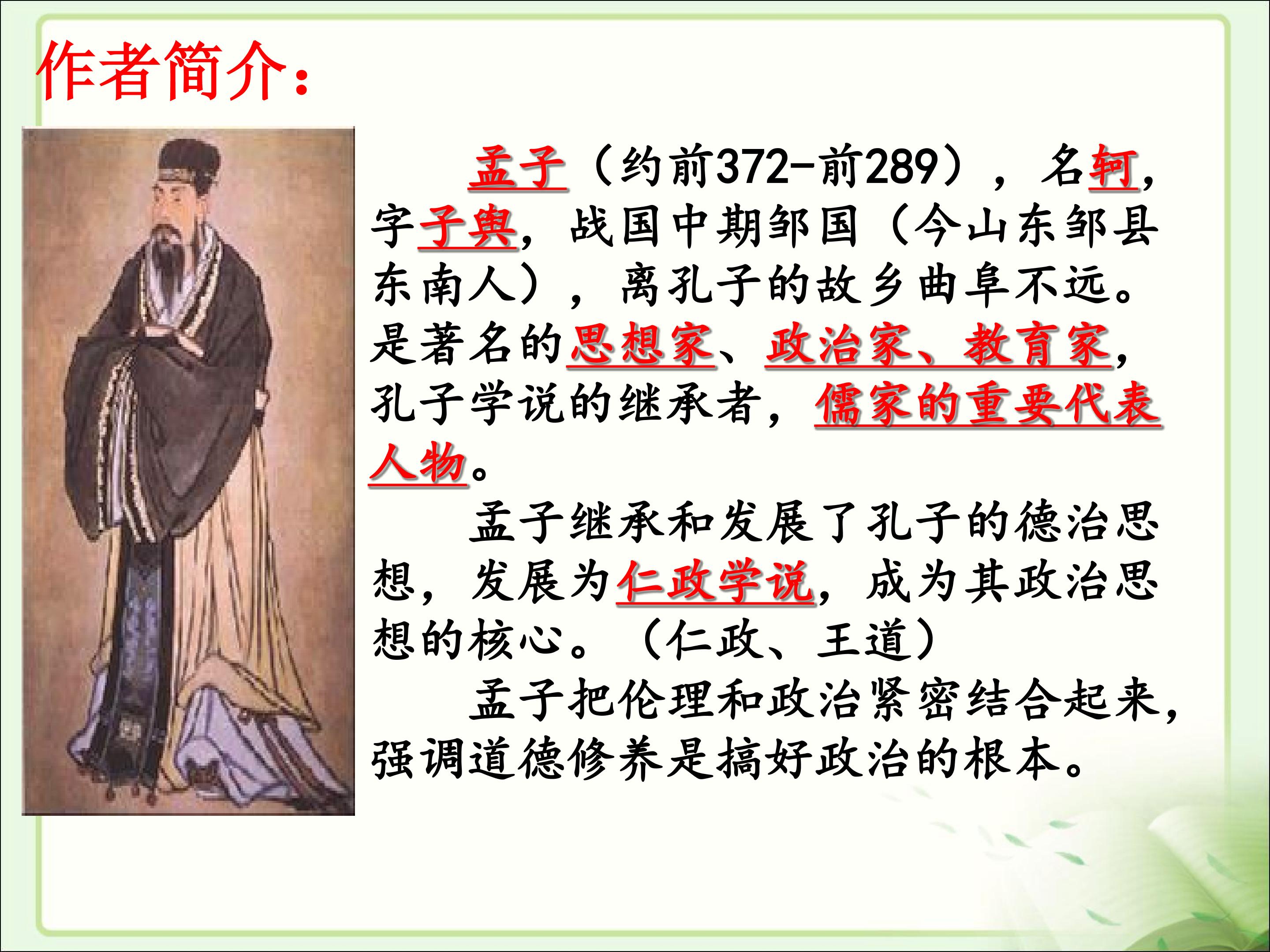 作者简介:

孟子（约前372-前289），名轲，字子舆，战国中期邹国（今山东邹县东南人），离孔子的故乡曲阜不远。是著名的思想家、政治家、教育家，孔子学说的继承者，儒家的重要代表人物。

孟子继承和发展了孔子的德治思想，发展为仁政学说，成为其政治思想的核心。（仁政、王道）

孟子把伦理和政治紧密结合起来，强调道德修养是搞好政治的根本。